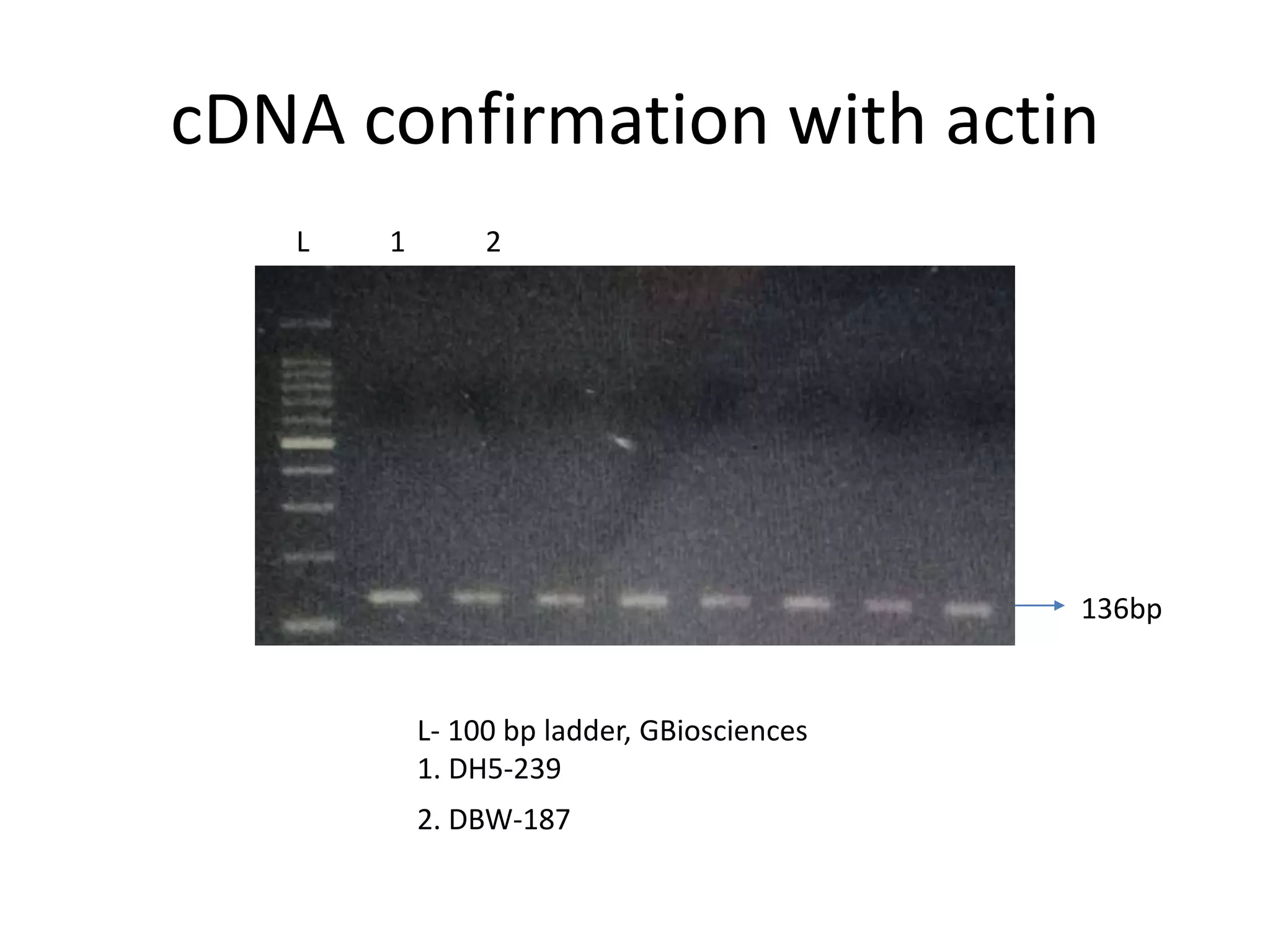 cDNA confirmation with actin

L 1 2

136bp

L- 100 bp ladder, GBiosciences
1. DH5-239

2. DBW-187